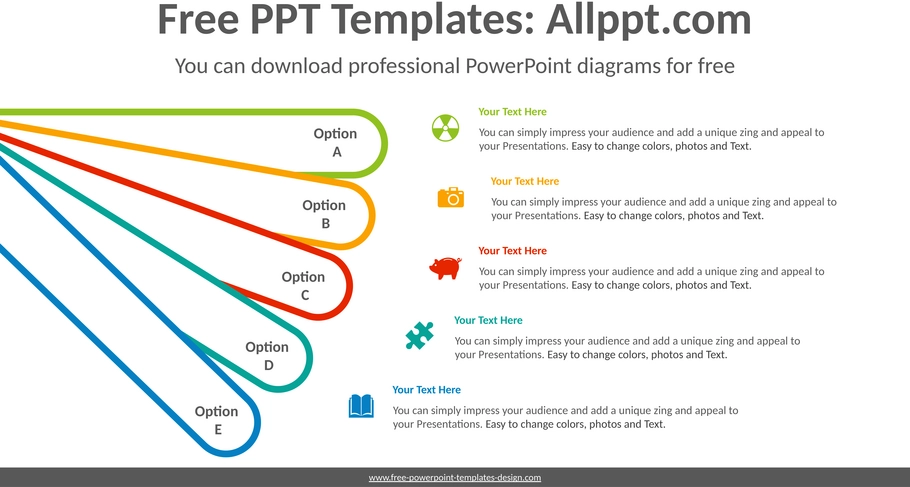 Free PPT Templates: Allppt.com

You can download professional PowerPoint diagrams for free

Option A

Option B

Option C

Option D

Option E

Your Text Here

You can simply impress your audience and add a unique zing and appeal to your Presentations. Easy to change colors, photos and Text.

Your Text Here

You can simply impress your audience and add a unique zing and appeal to your Presentations. Easy to change colors, photos and Text.

Your Text Here

You can simply impress your audience and add a unique zing and appeal to your Presentations. Easy to change colors, photos and Text.

Your Text Here

You can simply impress your audience and add a unique zing and appeal to your Presentations. Easy to change colors, photos and Text.

Your Text Here

You can simply impress your audience and add a unique zing and appeal to your Presentations. Easy to change colors, photos and Text.

www.free-powerpoint-templates-design.com